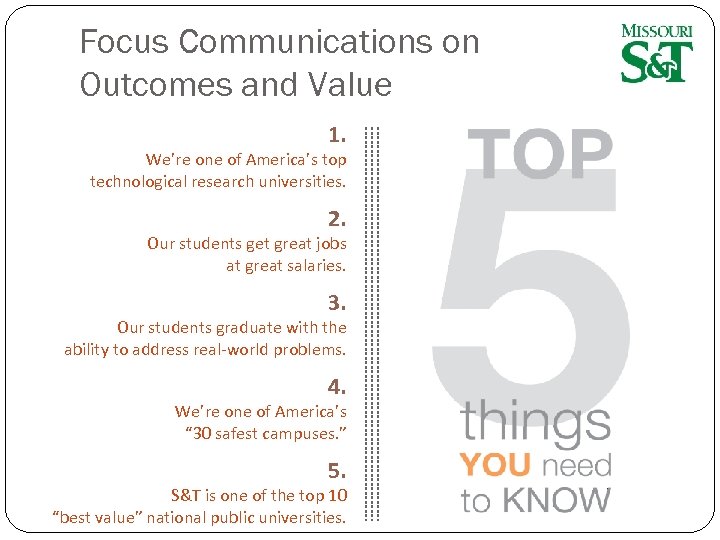 Focus Communications on Outcomes and Value

MISSOURI S&T

1.
We're one of America's top technological research universities.

2.
Our students get great jobs at great salaries.

3.
Our students graduate with the ability to address real-world problems.

4.
We're one of America's "30 safest campuses."

5.
S&T is one of the top 10 "best value" national public universities.

TOP 5 things YOU need to KNOW